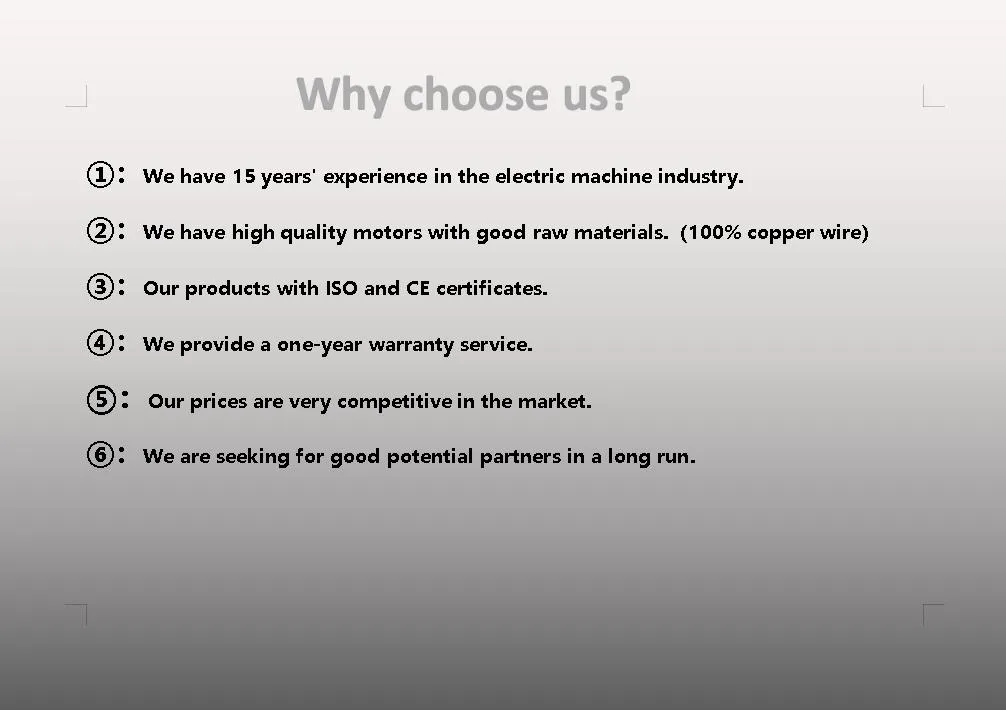 Why choose us?

①: We have 15 years' experience in the electric machine industry.

②: We have high quality motors with good raw materials. (100% copper wire)

③: Our products with ISO and CE certificates.

④: We provide a one-year warranty service.

⑤: Our prices are very competitive in the market.

⑥: We are seeking for good potential partners in a long run.